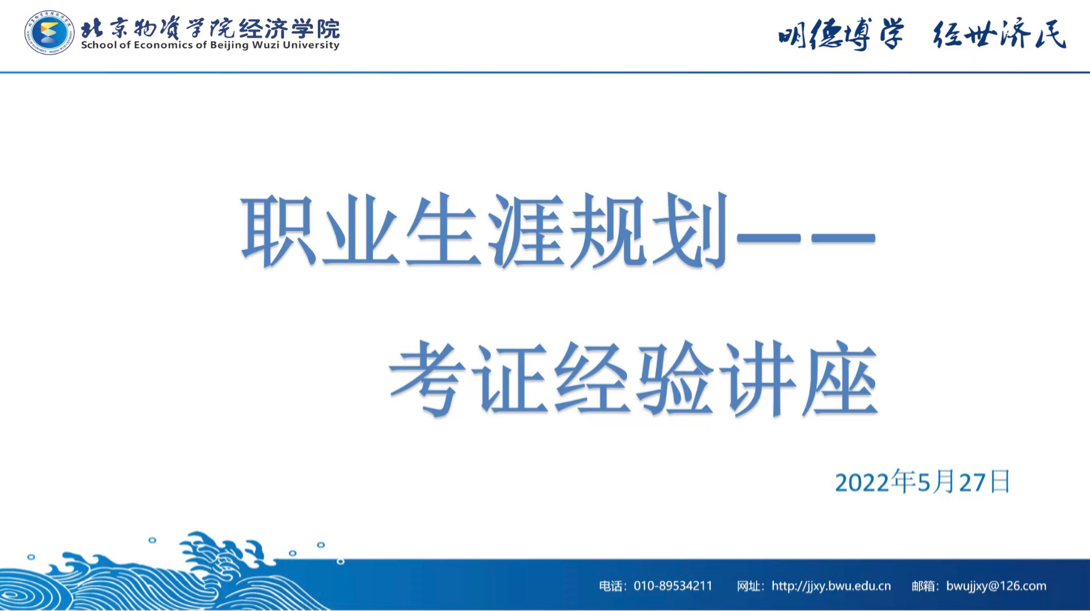 北京物资学院经济学院
School of Economics of Beijing Wuzi University

明德博学 经世济民

职业生涯规划——

考证经验讲座

2022年5月27日

电话：010-89534211 网址：http://jjxy.bwu.edu.cn 邮箱：bwujjxy@126.com